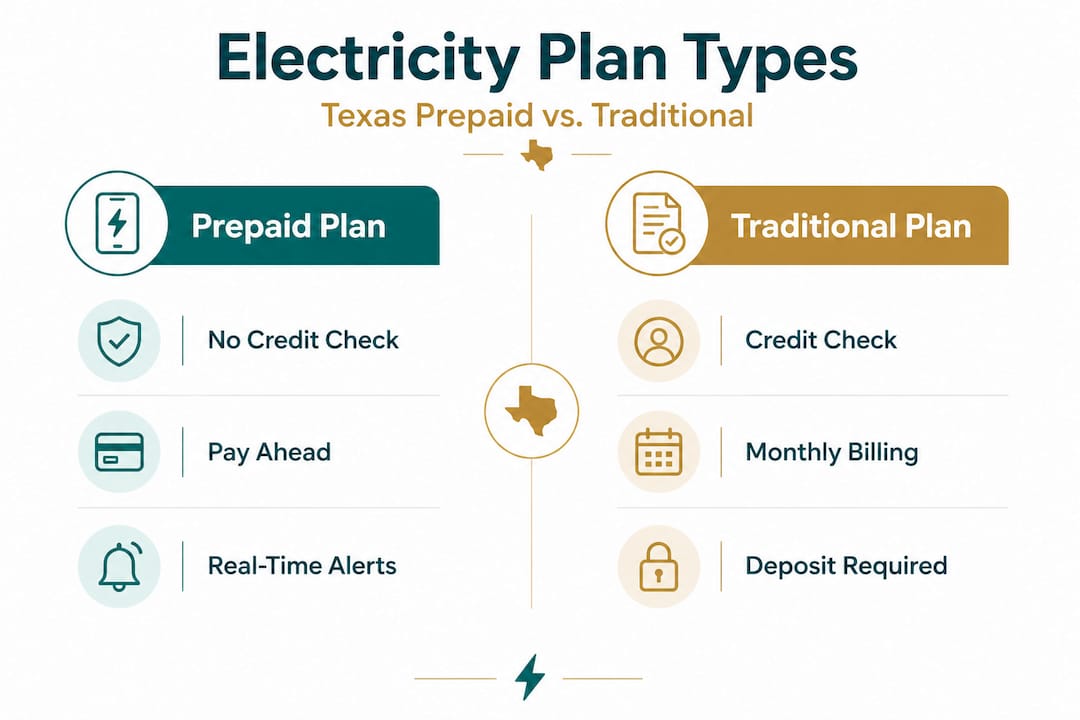 Electricity Plan Types

Texas Prepaid vs. Traditional

Prepaid Plan

No Credit Check

Pay Ahead

Real-Time Alerts

Traditional Plan

Credit Check

Monthly Billing

Deposit Required